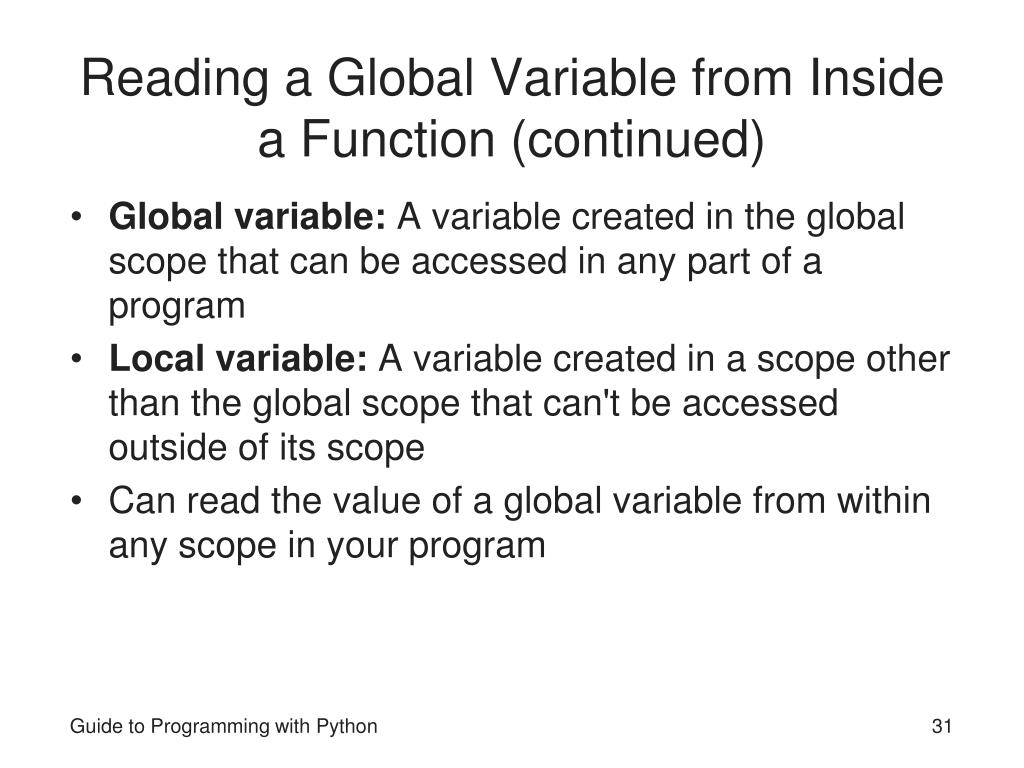 Reading a Global Variable from Inside a Function (continued)

• Global variable: A variable created in the global scope that can be accessed in any part of a program
• Local variable: A variable created in a scope other than the global scope that can't be accessed outside of its scope
• Can read the value of a global variable from within any scope in your program

Guide to Programming with Python

31